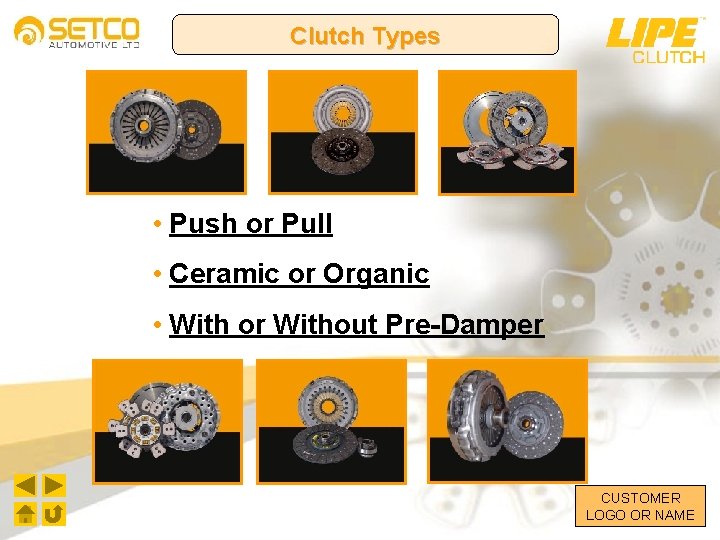 SETCO AUTOMOTIVE LTD

Clutch Types

LIPE CLUTCH

• Push or Pull

• Ceramic or Organic

• With or Without Pre-Damper

CUSTOMER LOGO OR NAME